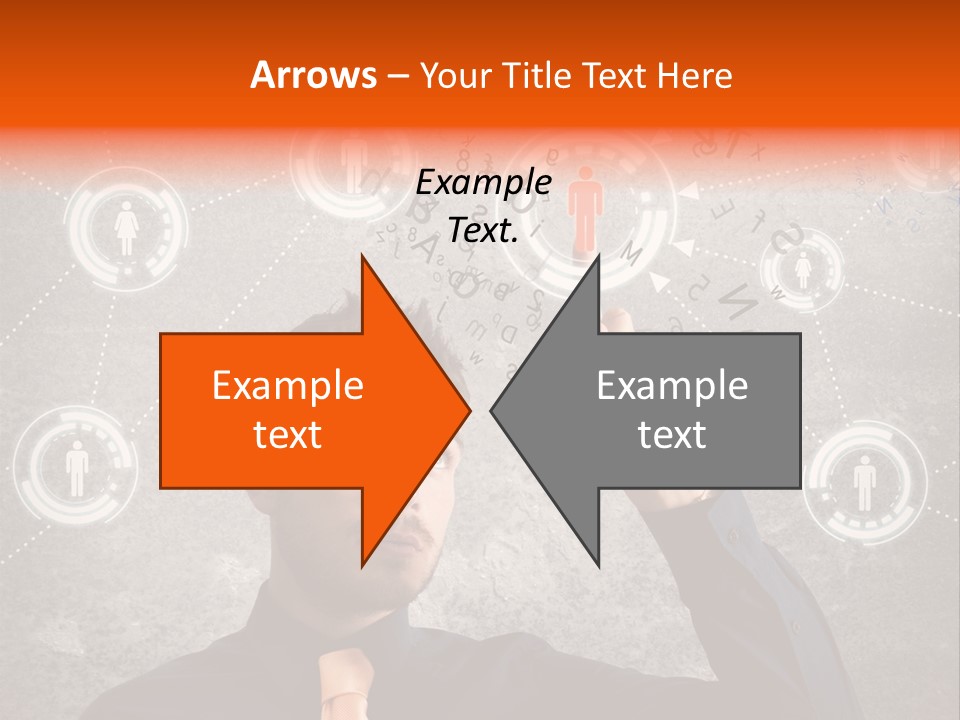 Arrows – Your Title Text Here

Example Text.

Example text

Example text